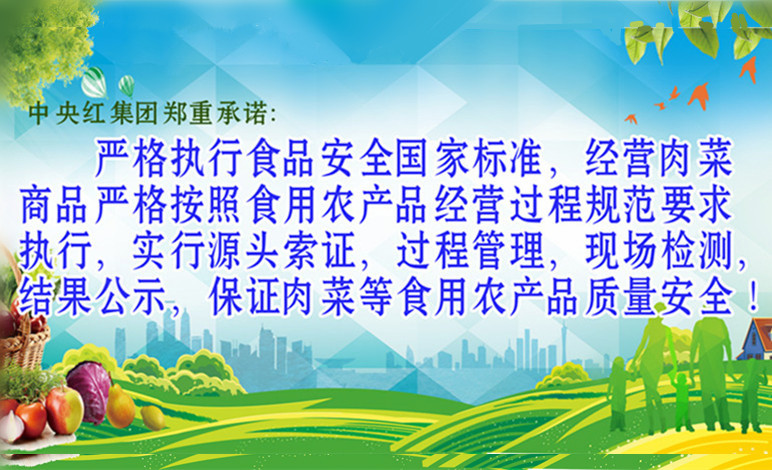 中央红集团郑重承诺:

严格执行食品安全国家标准，经营肉菜商品严格按照食用农产品经营过程规范要求执行，实行源头索证，过程管理，现场检测，结果公示，保证肉菜等食用农产品质量安全！